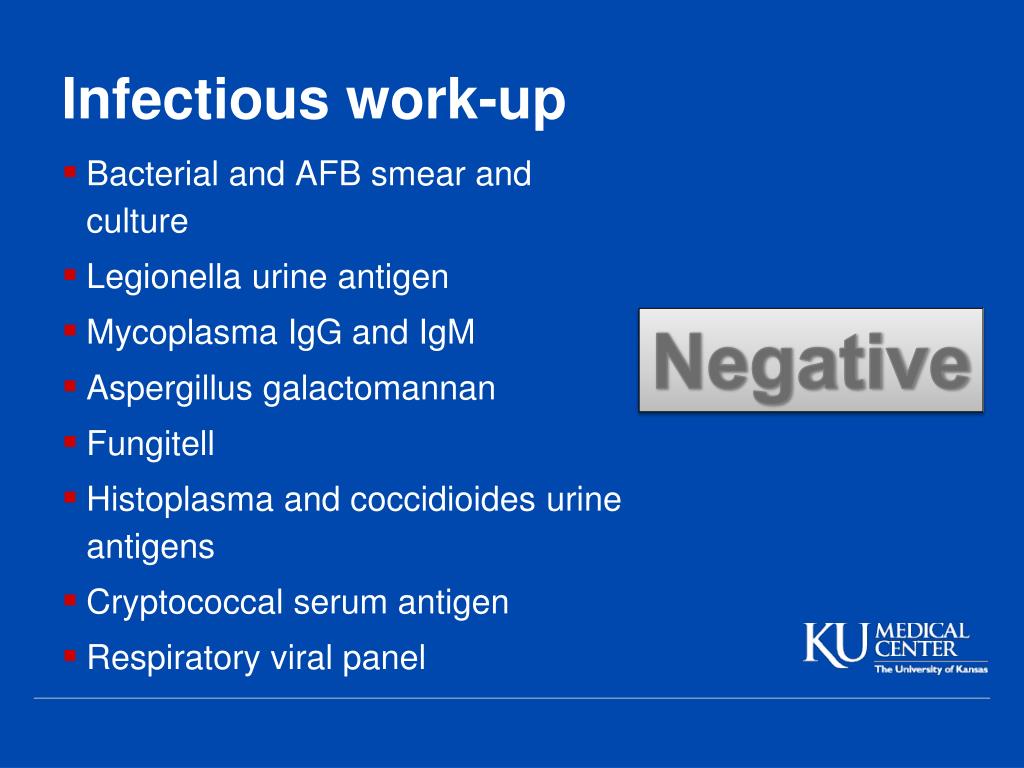 Infectious work-up

- Bacterial and AFB smear and culture
- Legionella urine antigen
- Mycoplasma IgG and IgM
- Aspergillus galactomannan
- Fungitell
- Histoplasma and coccidioides urine antigens
- Cryptococcal serum antigen
- Respiratory viral panel

Negative

KU MEDICAL CENTER
The University of Kansas